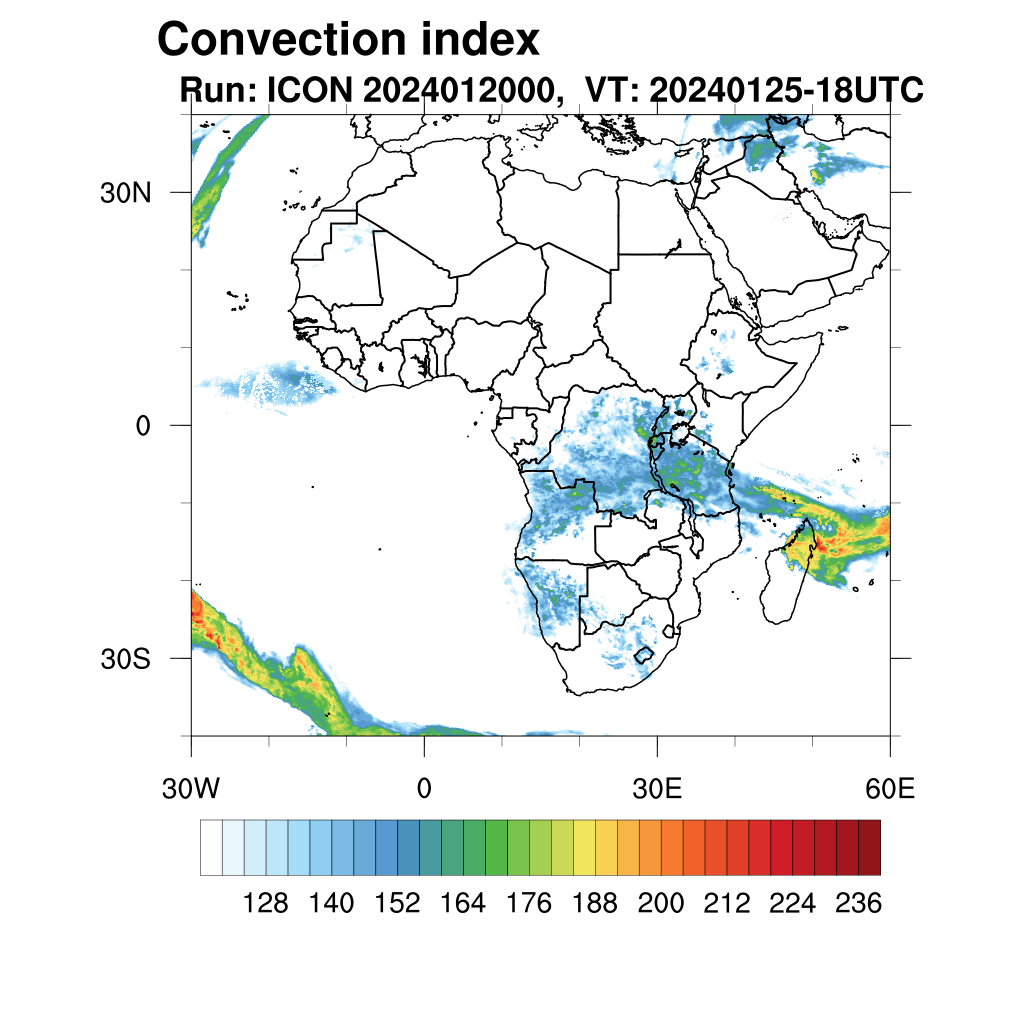 Convection index

Run: ICON 2024012000, VT: 20240125-18UTC

30N

0

30S

30W

0

30E

60E

128 140 152 164 176 188 200 212 224 236